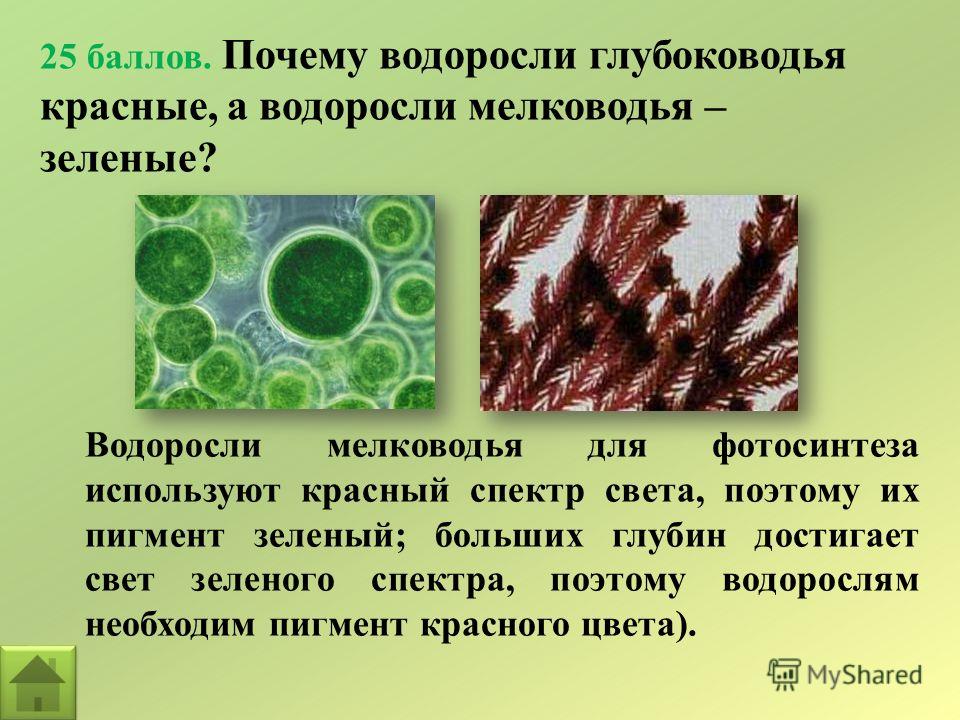 25 баллов. Почему водоросли глубоководья красные, а водоросли мелководья – зеленые?

Водоросли мелководья для фотосинтеза используют красный спектр света, поэтому их пигмент зеленый; больших глубин достигает свет зеленого спектра, поэтому водорослям необходим пигмент красного цвета).

MyShared